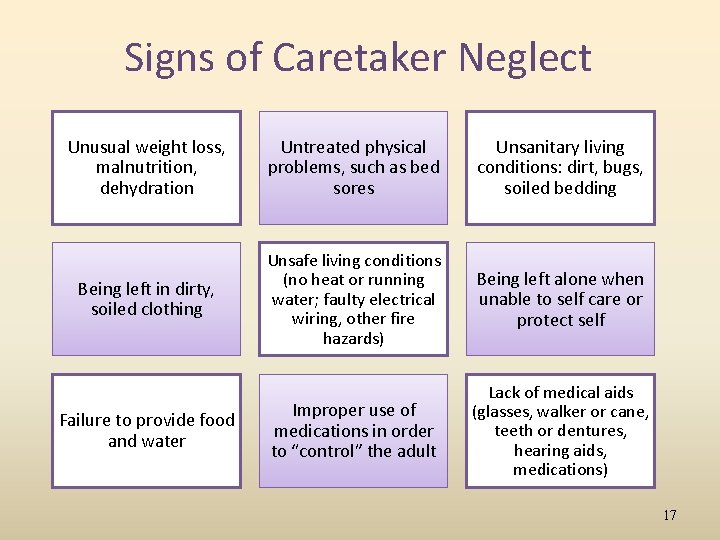 Signs of Caretaker Neglect

Unusual weight loss, malnutrition, dehydration

Untreated physical problems, such as bed sores

Unsanitary living conditions: dirt, bugs, soiled bedding

Being left in dirty, soiled clothing

Unsafe living conditions (no heat or running water; faulty electrical wiring, other fire hazards)

Being left alone when unable to self care or protect self

Failure to provide food and water

Improper use of medications in order to “control” the adult

Lack of medical aids (glasses, walker or cane, teeth or dentures, hearing aids, medications)

17